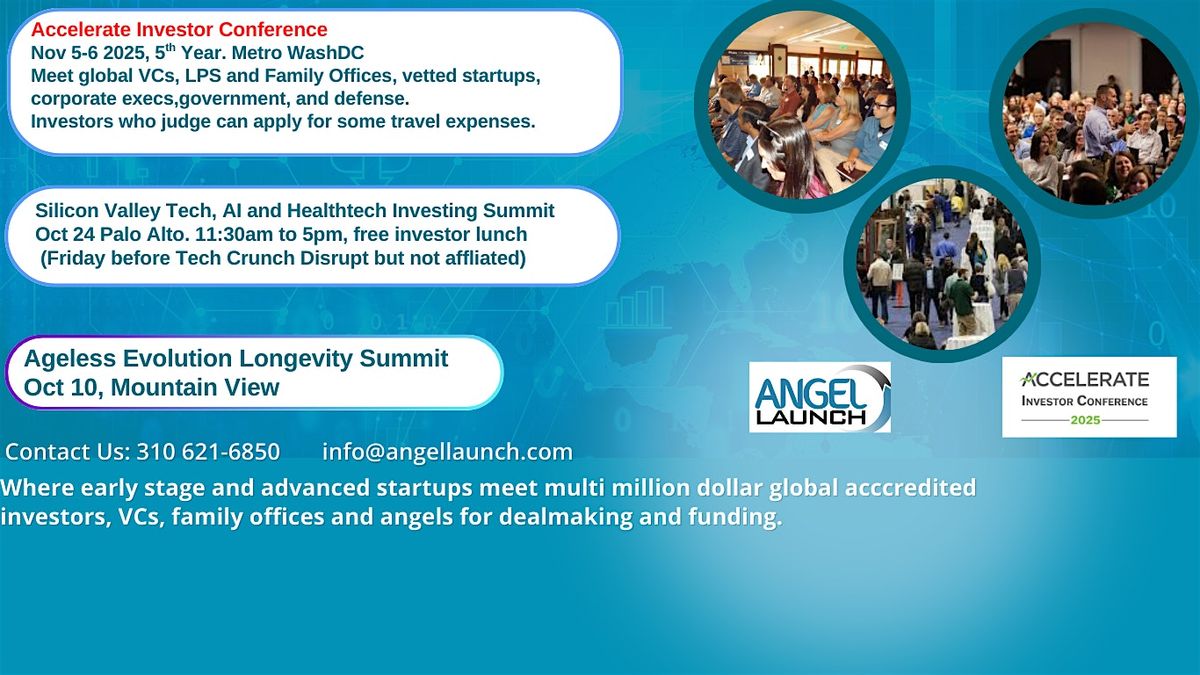 Accelerate Investor Conference
Nov 5-6 2025, 5$^{th}$ Year. Metro WashDC
Meet global VCs, LPS and Family Offices, vetted startups, corporate execs,government, and defense.
Investors who judge can apply for some travel expenses.

Silicon Valley Tech, AI and Healthtech Investing Summit
Oct 24 Palo Alto. 11:30am to 5pm, free investor lunch
(Friday before Tech Crunch Disrupt but not affliated)

Ageless Evolution Longevity Summit
Oct 10, Mountain View

ANGEL LAUNCH

ACCELERATE
INVESTOR CONFERENCE
2025

Contact Us: 310 621-6850 info@angellaunch.com
Where early stage and advanced startups meet multi million dollar global acccredited investors, VCs, family offices and angels for dealmaking and funding.